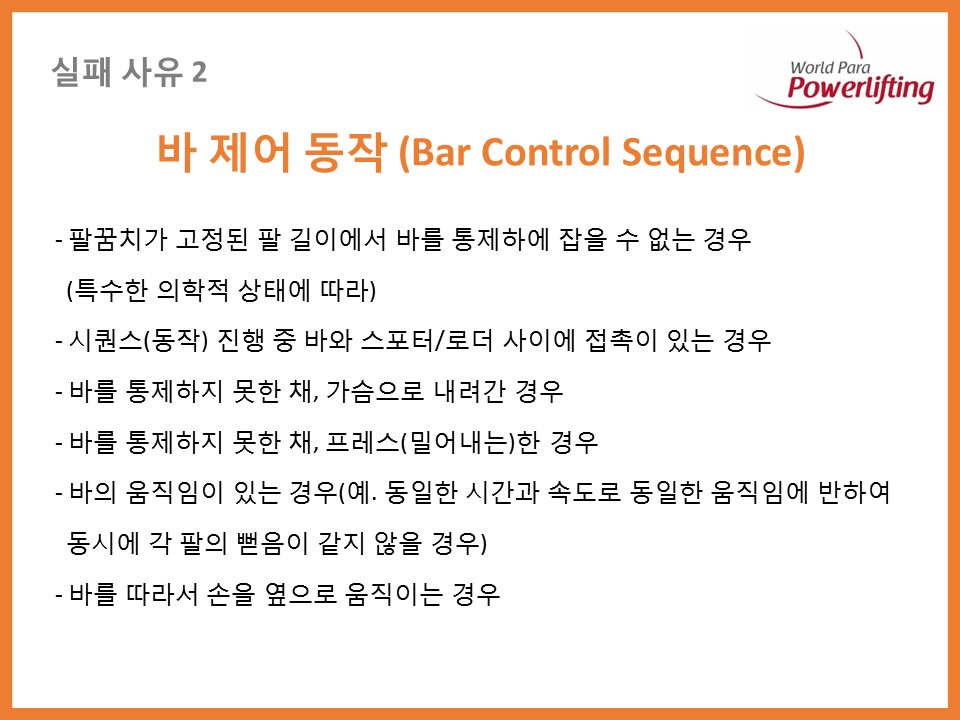 실패 사유 2

World Para Powerlifting

바 제어 동작 (Bar Control Sequence)

- 팔꿈치가 고정된 팔 길이에서 바를 통제하에 잡을 수 없는 경우 (특수한 의학적 상태에 따라)

- 시퀀스(동작) 진행 중 바와 스포터/로더 사이에 접촉이 있는 경우

- 바를 통제하지 못한 채, 가슴으로 내려간 경우

- 바를 통제하지 못한 채, 프레스(밀어내는)한 경우

- 바의 움직임이 있는 경우(예. 동일한 시간과 속도로 동일한 움직임에 반하여 동시에 각 팔의 뻗음이 같지 않을 경우)

- 바를 따라서 손을 옆으로 움직이는 경우